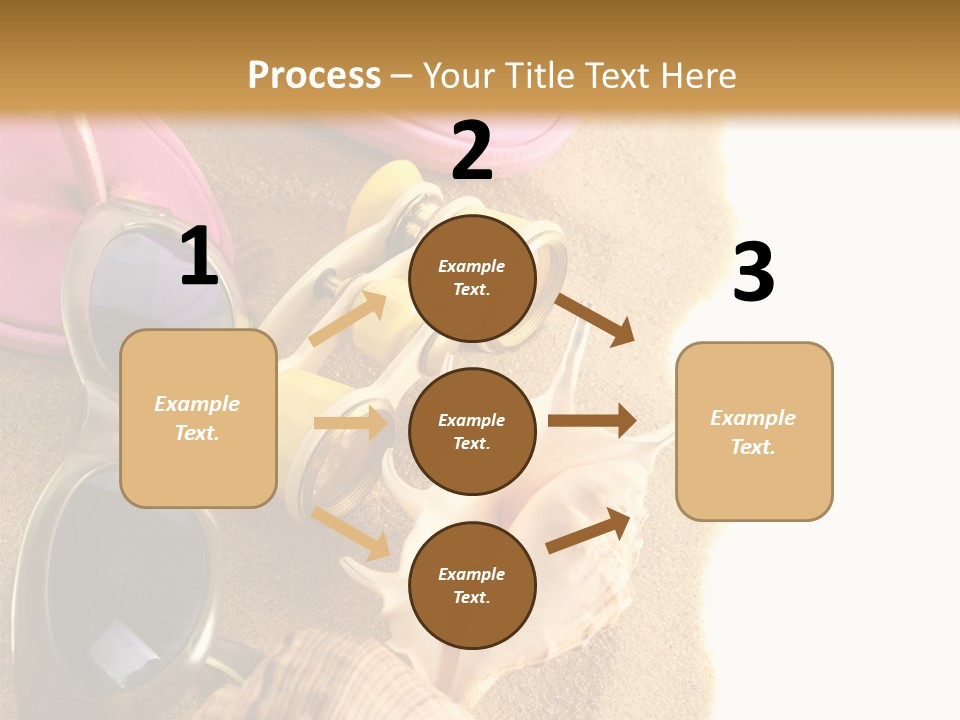 Process – Your Title Text Here

1

Example Text.

2

Example Text.

Example Text.

Example Text.

3

Example Text.